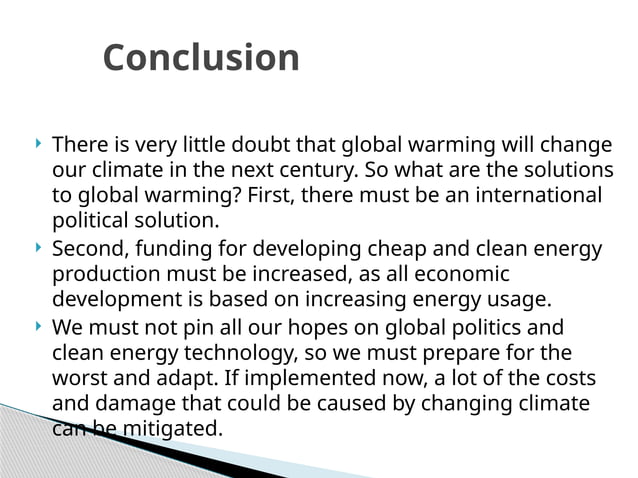 Conclusion

There is very little doubt that global warming will change our climate in the next century. So what are the solutions to global warming? First, there must be an international political solution.

Second, funding for developing cheap and clean energy production must be increased, as all economic development is based on increasing energy usage.

We must not pin all our hopes on global politics and clean energy technology, so we must prepare for the worst and adapt. If implemented now, a lot of the costs and damage that could be caused by changing climate can be mitigated.